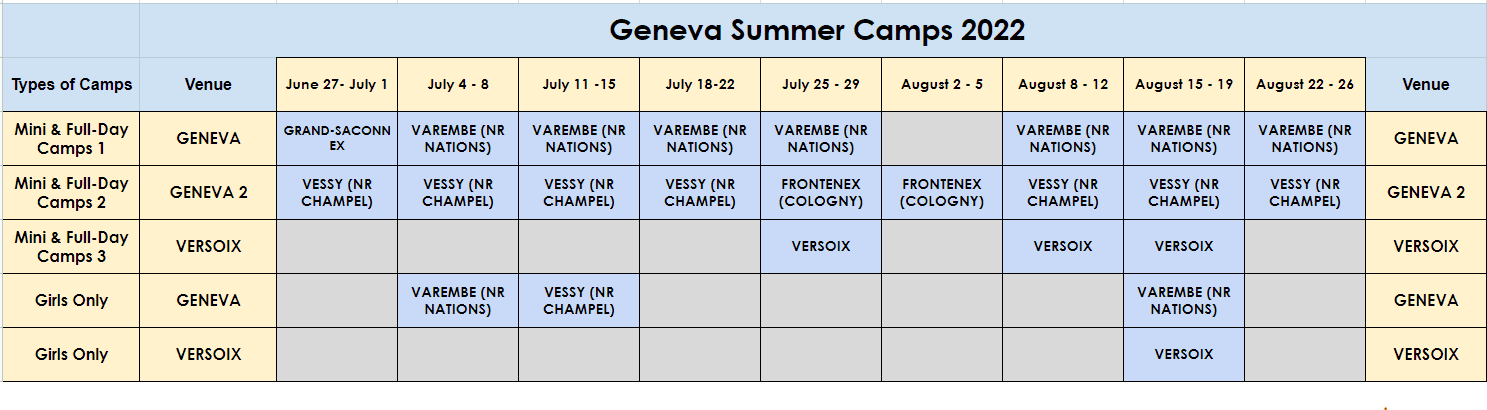 Geneva Summer Camps 2022

| Types of Camps | Venue | June 27- July 1 | July 4 - 8 | July 11 -15 | July 18-22 | July 25 - 29 | August 2 - 5 | August 8 - 12 | August 15 - 19 | August 22 - 26 | Venue |
|---|---|---|---|---|---|---|---|---|---|---|---|
| Mini & Full-Day Camps 1 | GENEVA | GRAND-SACONNEX | VAREMBE (NR NATIONS) | VAREMBE (NR NATIONS) | VAREMBE (NR NATIONS) | VAREMBE (NR NATIONS) | | VAREMBE (NR NATIONS) | VAREMBE (NR NATIONS) | VAREMBE (NR NATIONS) | GENEVA |
| Mini & Full-Day Camps 2 | GENEVA 2 | VESSY (NR CHAMPEL) | VESSY (NR CHAMPEL) | VESSY (NR CHAMPEL) | VESSY (NR CHAMPEL) | FRONTENEX (COLOGNY) | FRONTENEX (COLOGNY) | VESSY (NR CHAMPEL) | VESSY (NR CHAMPEL) | VESSY (NR CHAMPEL) | GENEVA 2 |
| Mini & Full-Day Camps 3 | VERSOIX | | | | | VERSOIX | | VERSOIX | VERSOIX | | VERSOIX |
| Girls Only | GENEVA | | VAREMBE (NR NATIONS) | VESSY (NR CHAMPEL) | | | | | VAREMBE (NR NATIONS) | | GENEVA |
| Girls Only | VERSOIX | | | | | | | | VERSOIX | | VERSOIX |